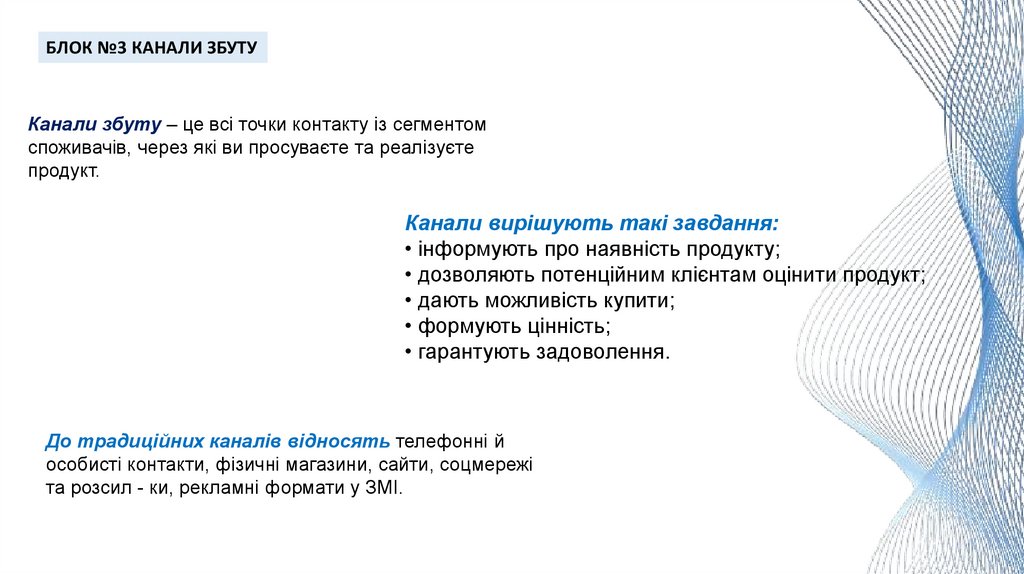 БЛОК №3 КАНАЛИ ЗБУТУ

Канали збуту – це всі точки контакту із сегментом споживачів, через які ви просуваєте та реалізуєте продукт.

Канали вирішують такі завдання:
• інформують про наявність продукту;
• дозволяють потенційним клієнтам оцінити продукт;
• дають можливість купити;
• формують цінність;
• гарантують задоволення.

До традиційних каналів відносять телефонні й особисті контакти, фізичні магазини, сайти, соцмережі та розсил - ки, рекламні формати у ЗМІ.